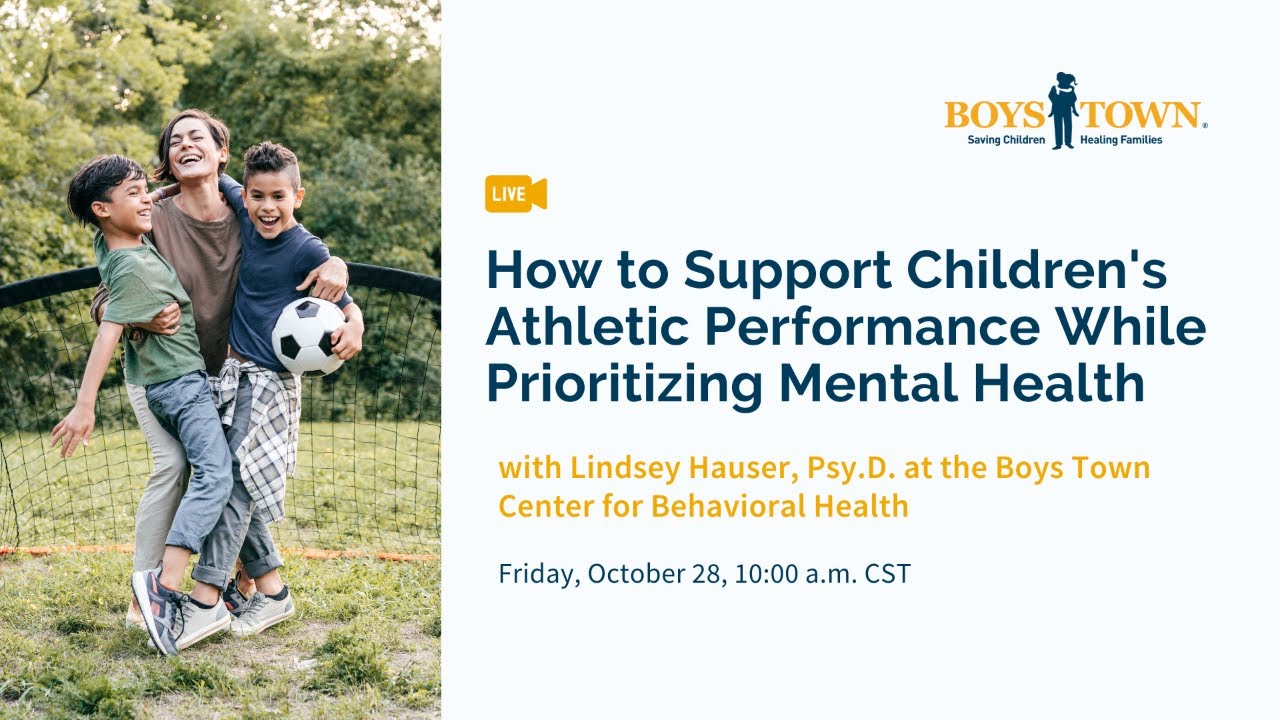 BOYS TOWN®
Saving Children Healing Families

LIVE

How to Support Children's Athletic Performance While Prioritizing Mental Health

with Lindsey Hauser, Psy.D. at the Boys Town Center for Behavioral Health

Friday, October 28, 10:00 a.m. CST